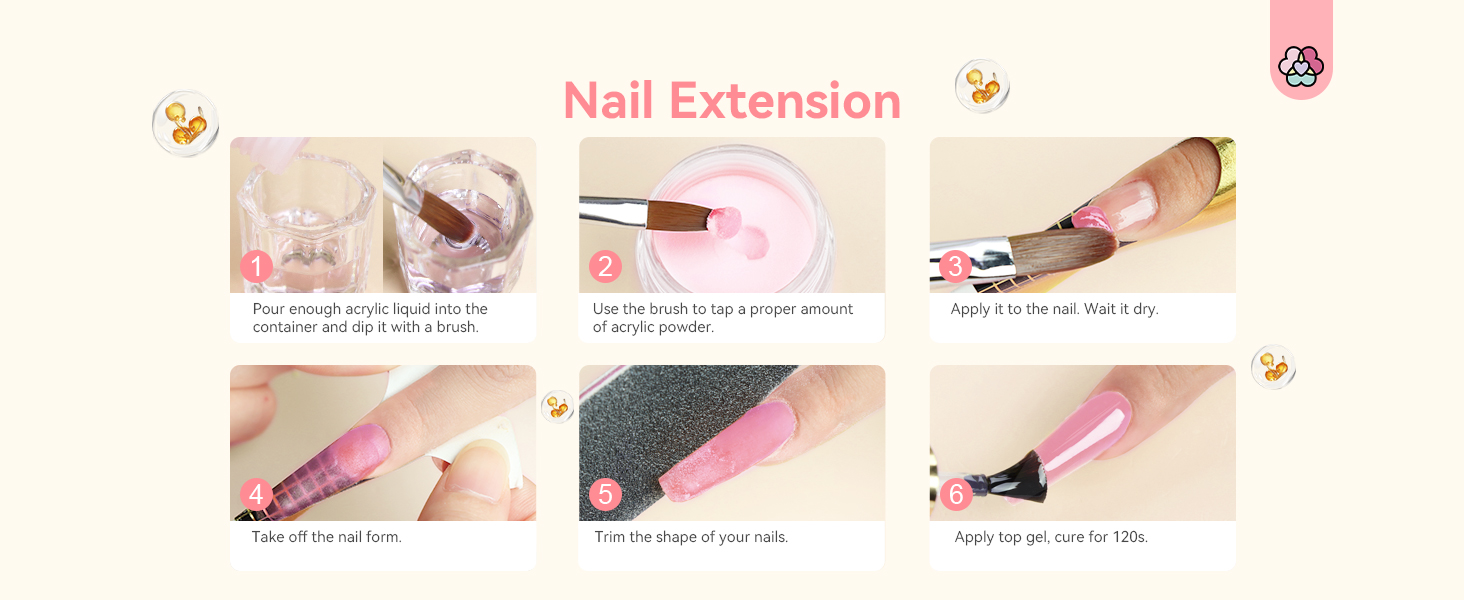 Nail Extension

1
Pour enough acrylic liquid into the container and dip it with a brush.

2
Use the brush to tap a proper amount of acrylic powder.

3
Apply it to the nail. Wait it dry.

4
Take off the nail form.

5
Trim the shape of your nails.

6
Apply top gel, cure for 120s.